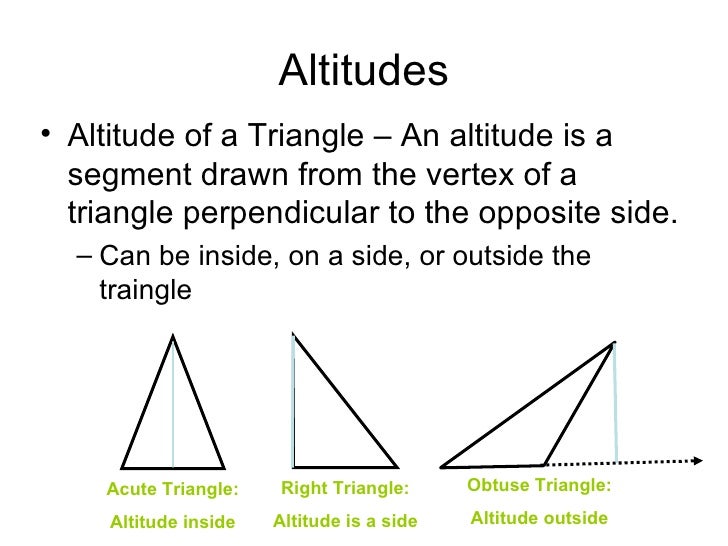 Altitudes

• Altitude of a Triangle – An altitude is a segment drawn from the vertex of a triangle perpendicular to the opposite side.

– Can be inside, on a side, or outside the traingle

Acute Triangle:
Altitude inside

Right Triangle:
Altitude is a side

Obtuse Triangle:
Altitude outside